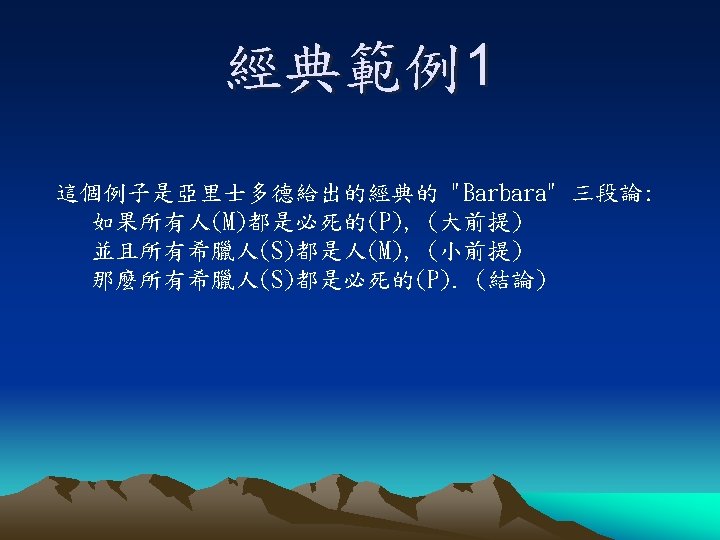 經典範例1

這個例子是亞里士多德給出的經典的 "Barbara" 三段論:
如果所有人(M)都是必死的(P), (大前提)
並且所有希臘人(S)都是人(M), (小前提)
那麼所有希臘人(S)都是必死的(P). (結論)